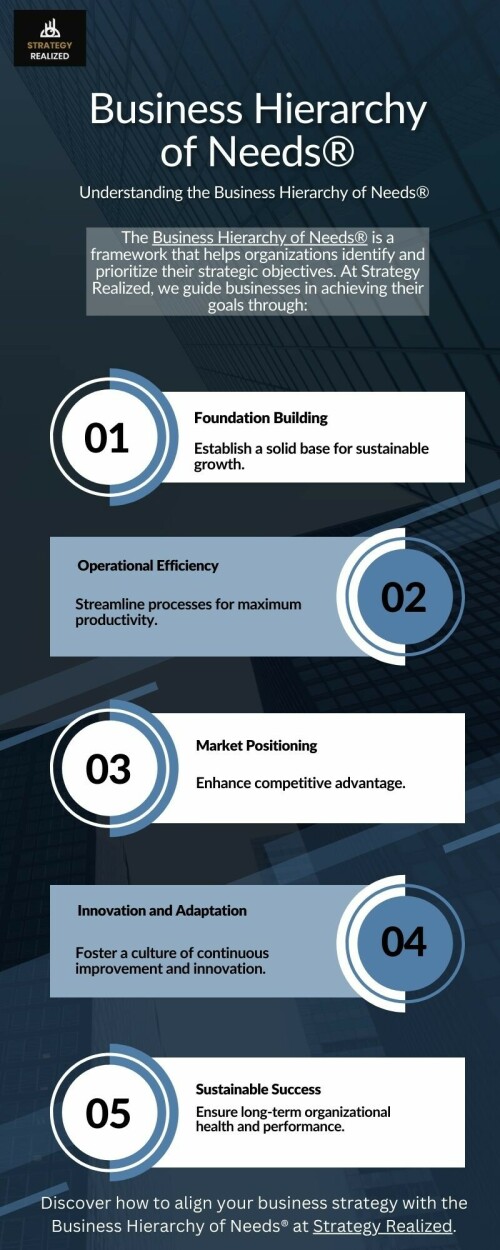 STRATEGY REALIZED

Business Hierarchy of Needs®

Understanding the Business Hierarchy of Needs®

The Business Hierarchy of Needs® is a framework that helps organizations identify and prioritize their strategic objectives. At Strategy Realized, we guide businesses in achieving their goals through:

01

Foundation Building

Establish a solid base for sustainable growth.

Operational Efficiency

Streamline processes for maximum productivity.

02

03

Market Positioning

Enhance competitive advantage.

Innovation and Adaptation

Foster a culture of continuous improvement and innovation.

04

05

Sustainable Success

Ensure long-term organizational health and performance.

Discover how to align your business strategy with the Business Hierarchy of Needs® at Strategy Realized.